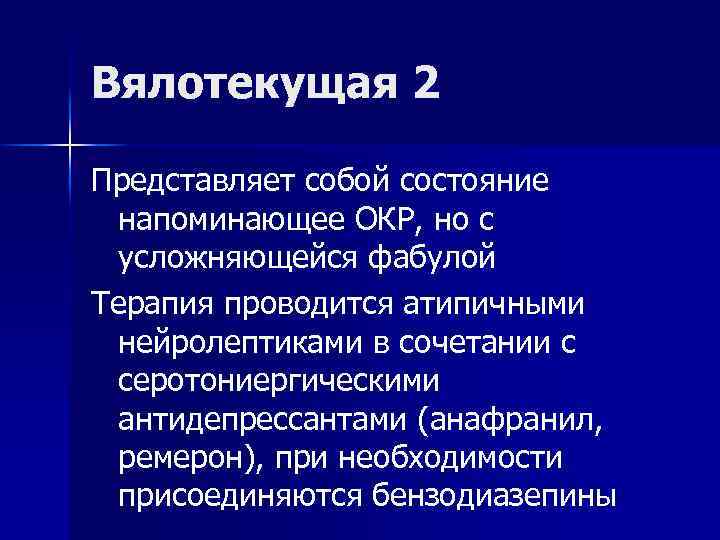 Вялотекущая 2

Представляет собой состояние напоминающее ОКР, но с усложняющейся фабулой

Терапия проводится атипичными нейролептиками в сочетании с серотониергическими антидепрессантами (анафранил, ремерон), при необходимости присоединяются бензодиазепины